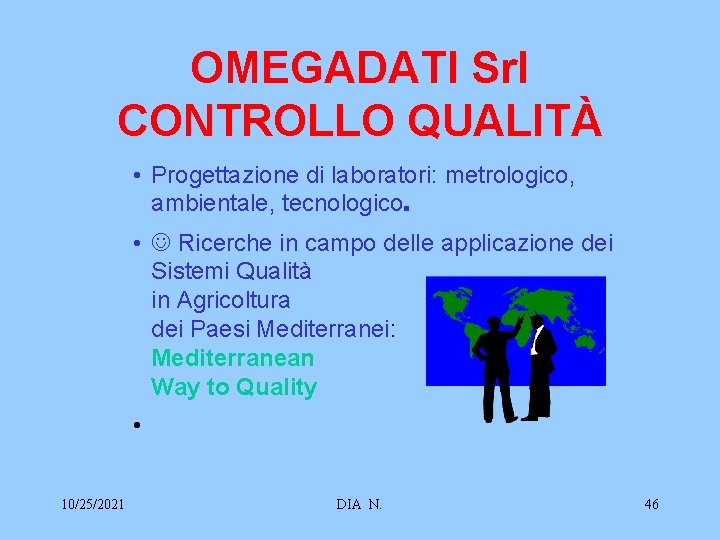 OMEGADATI Srl
CONTROLLO QUALITÀ

• Progettazione di laboratori: metrologico, ambientale, tecnologico.

• ☺ Ricerche in campo delle applicazione dei Sistemi Qualità
in Agricoltura
dei Paesi Mediterranei:
Mediterranean
Way to Quality

•

10/25/2021 DIA N. 46